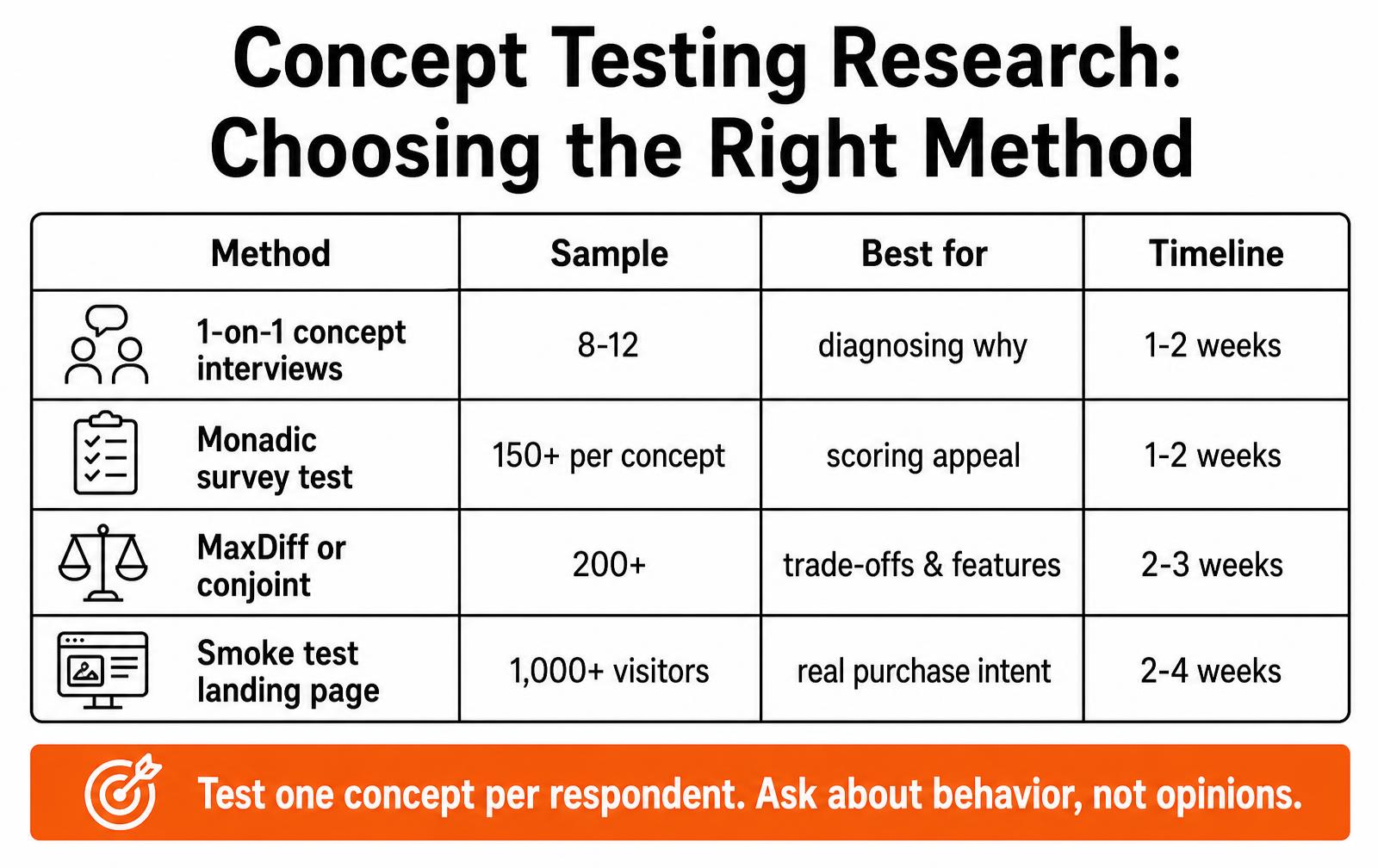 Concept Testing Research: Choosing the Right Method

| Method | Sample | Best for | Timeline |
|---|---|---|---|
| 1-on-1 concept interviews | 8-12 | diagnosing why | 1-2 weeks |
| Monadic survey test | 150+ per concept | scoring appeal | 1-2 weeks |
| MaxDiff or conjoint | 200+ | trade-offs & features | 2-3 weeks |
| Smoke test landing page | 1,000+ visitors | real purchase intent | 2-4 weeks |

Test one concept per respondent. Ask about behavior, not opinions.